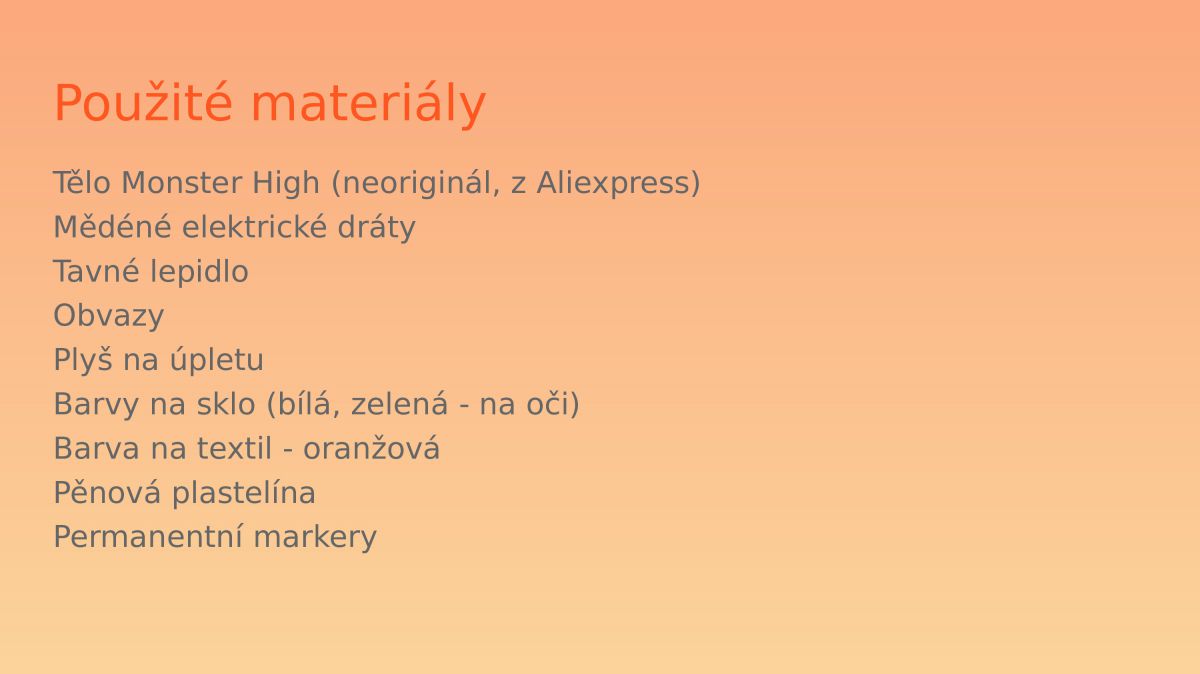 Použité materiály

Tělo Monster High (neoriginál, z Aliexpress)
Mědéné elektrické dráty
Tavné lepidlo
Obvazy
Plyš na úpletu
Barvy na sklo (bílá, zelená - na oči)
Barva na textil - oranžová
Pěnová plastelína
Permanentní markery